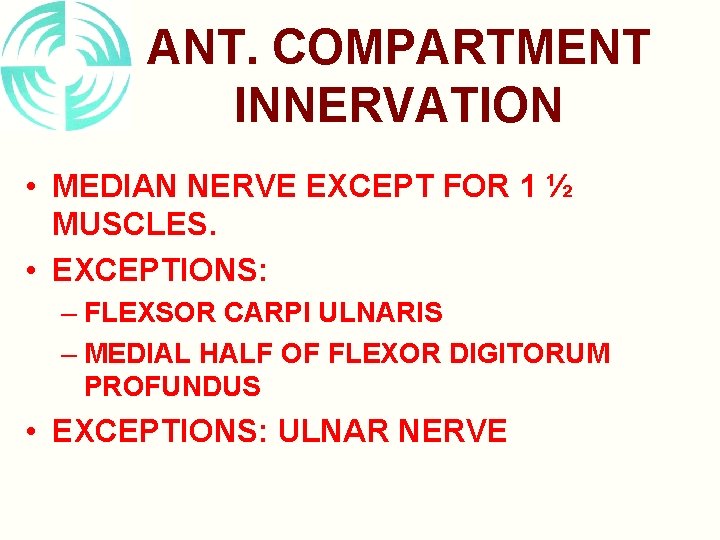 ANT. COMPARTMENT INNERVATION

• MEDIAN NERVE EXCEPT FOR 1 ½ MUSCLES.
• EXCEPTIONS:
– FLEXSOR CARPI ULNARIS
– MEDIAL HALF OF FLEXOR DIGITORUM PROFUNDUS
• EXCEPTIONS: ULNAR NERVE